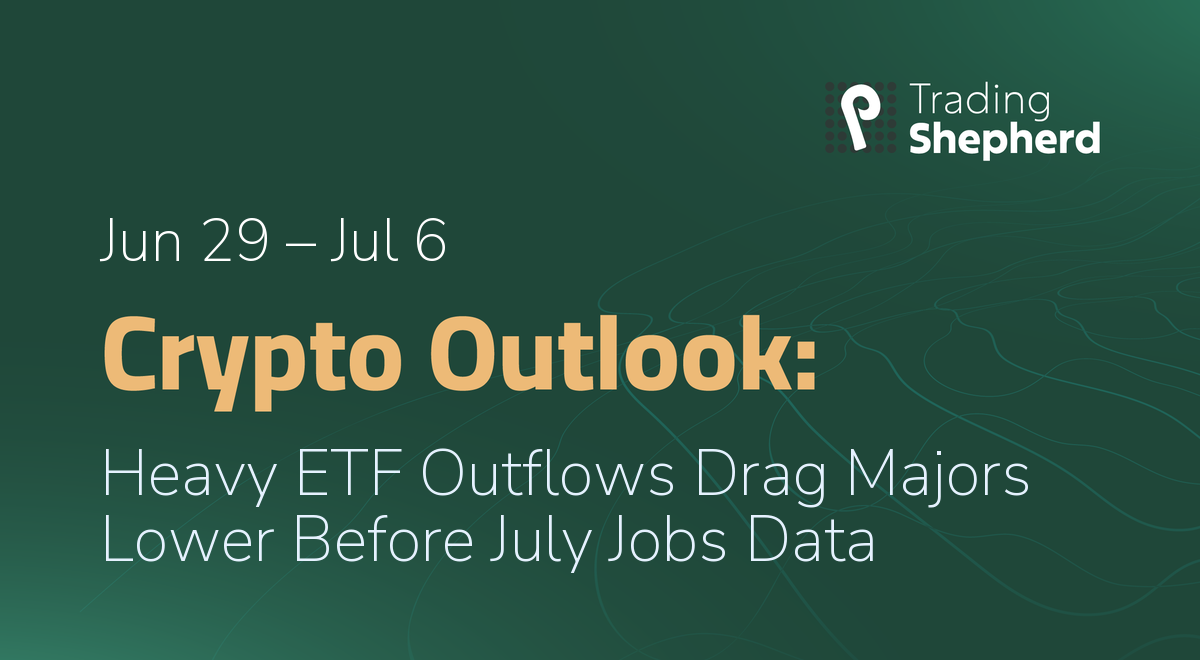 Trading
Shepherd

Jun 29 – Jul 6

Crypto Outlook:

Heavy ETF Outflows Drag Majors Lower Before July Jobs Data